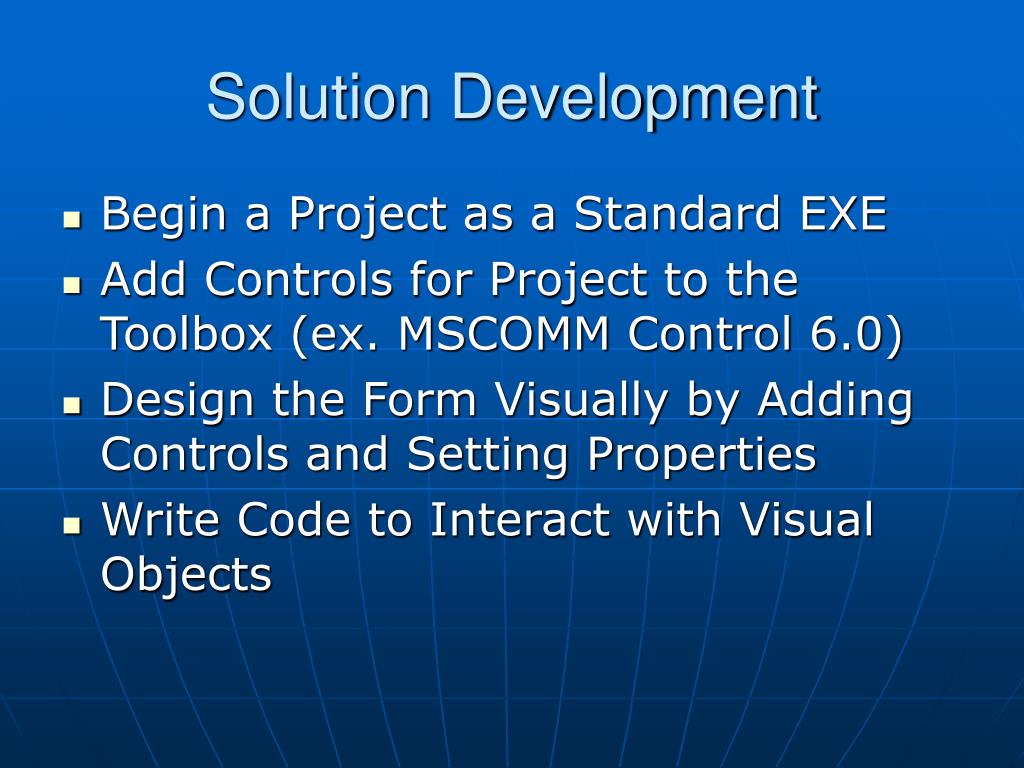 Solution Development

- Begin a Project as a Standard EXE
- Add Controls for Project to the Toolbox (ex. MSCOMM Control 6.0)
- Design the Form Visually by Adding Controls and Setting Properties
- Write Code to Interact with Visual Objects